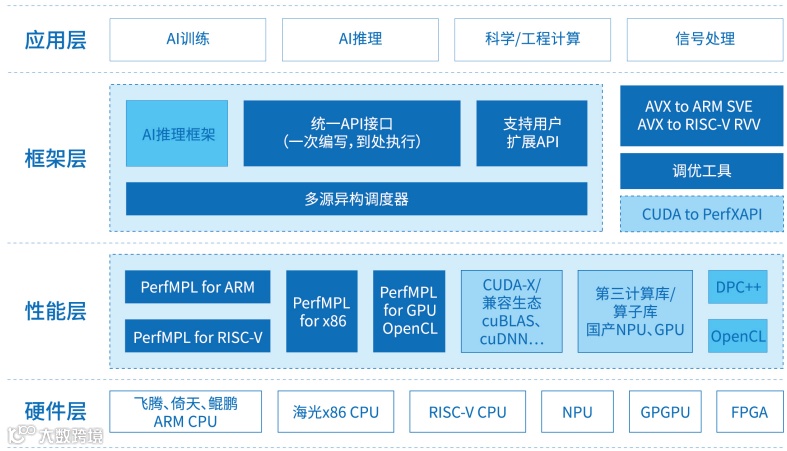 应用层

AI训练

AI推理

科学/工程计算

信号处理

框架层

AI推理框架

统一API接口
(一次编写，到处执行)

支持用户
扩展API

多源异构调度器

AVX to ARM SVE
AVX to RISC-V RVV

调优工具

CUDA to PerfXAPI

性能层

PerfMPL for ARM

PerfMPL for RISC-V

PerfMPL
for x86

PerfMPL
for GPU
OpenCL

CUDA-X/
兼容生态
cuBLAS、
cuDNN...

第三计算库/
算子库
国产NPU、GPU

DPC++

OpenCL

硬件层

飞腾、倚天、鲲鹏
ARM CPU

海光x86 CPU

RISC-V CPU

NPU

GPGPU

FPGA

大数跨境